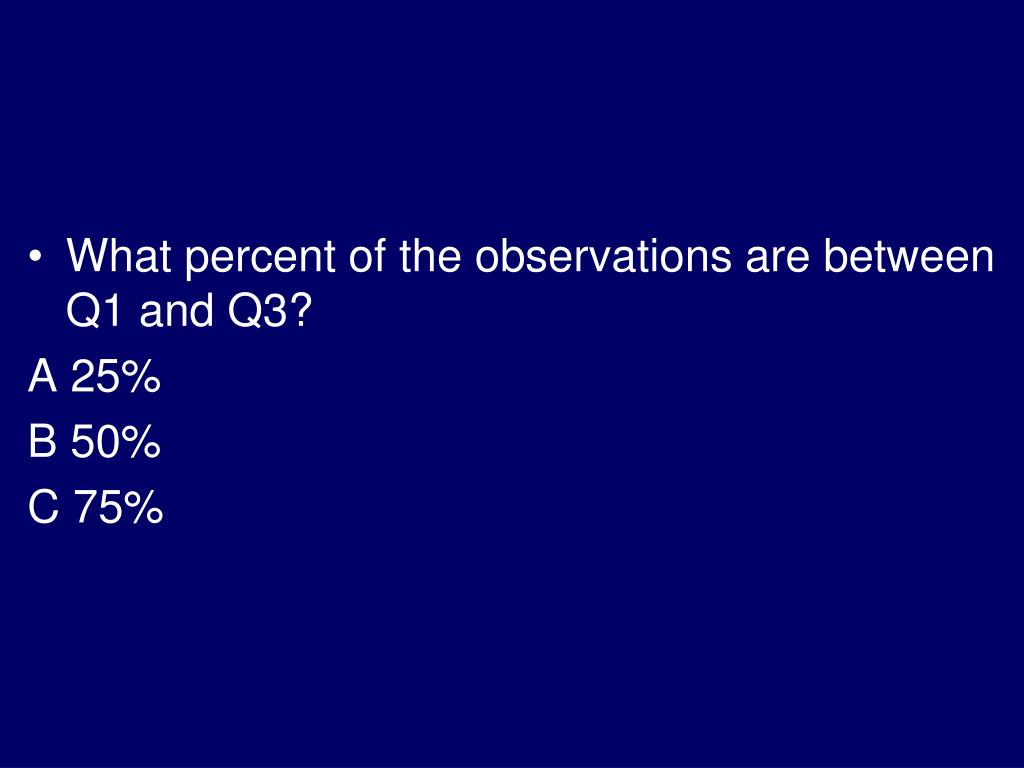 • What percent of the observations are between Q1 and Q3?

A 25%

B 50%

C 75%